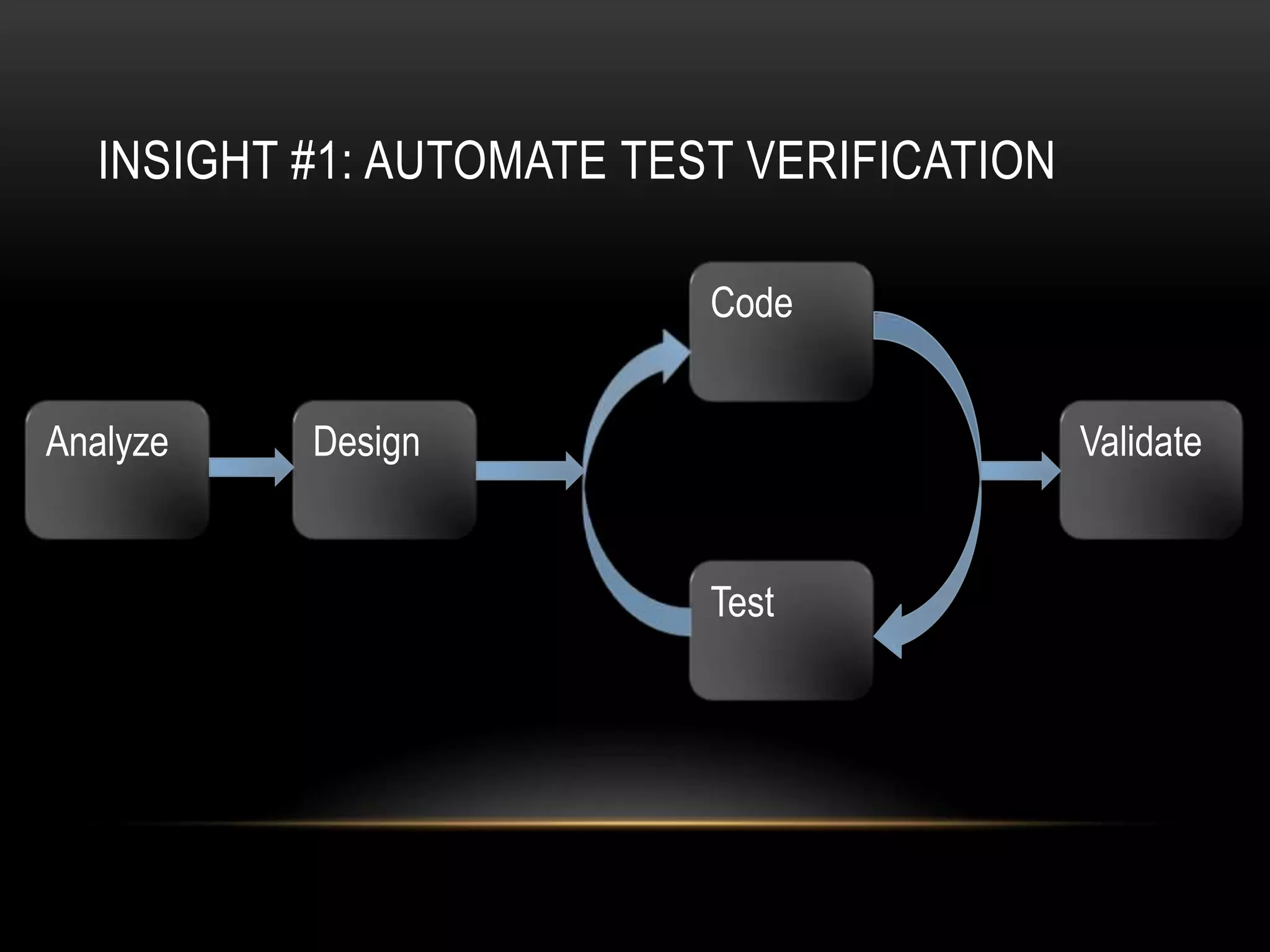 INSIGHT #1: AUTOMATE TEST VERIFICATION

Analyze

Design

Code

Test

Validate